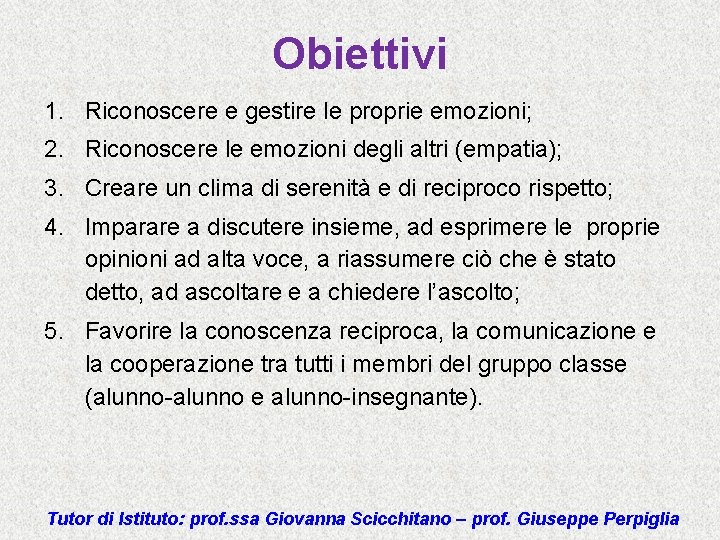 Obiettivi

1. Riconoscere e gestire le proprie emozioni;
2. Riconoscere le emozioni degli altri (empatia);
3. Creare un clima di serenità e di reciproco rispetto;
4. Imparare a discutere insieme, ad esprimere le proprie opinioni ad alta voce, a riassumere ciò che è stato detto, ad ascoltare e a chiedere l'ascolto;
5. Favorire la conoscenza reciproca, la comunicazione e la cooperazione tra tutti i membri del gruppo classe (alunno-alunno e alunno-insegnante).

Tutor di Istituto: prof.ssa Giovanna Scicchitano – prof. Giuseppe Perpiglia